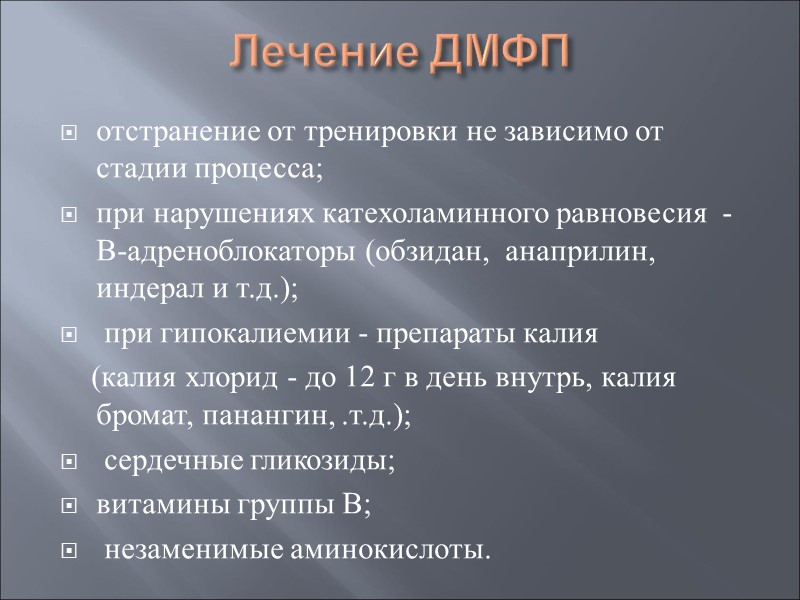 Лечение ДМФП

отстранение от тренировки не зависимо от стадии процесса;

при нарушениях катехоламинного равновесия - В-адреноблокаторы (обзидан, анаприлин, индерал и т.д.);

при гипокалиемии - препараты калия (калия хлорид - до 12 г в день внутрь, калия бромат, панангин, .т.д.);

сердечные гликозиды;

витамины группы В;

незаменимые аминокислоты.